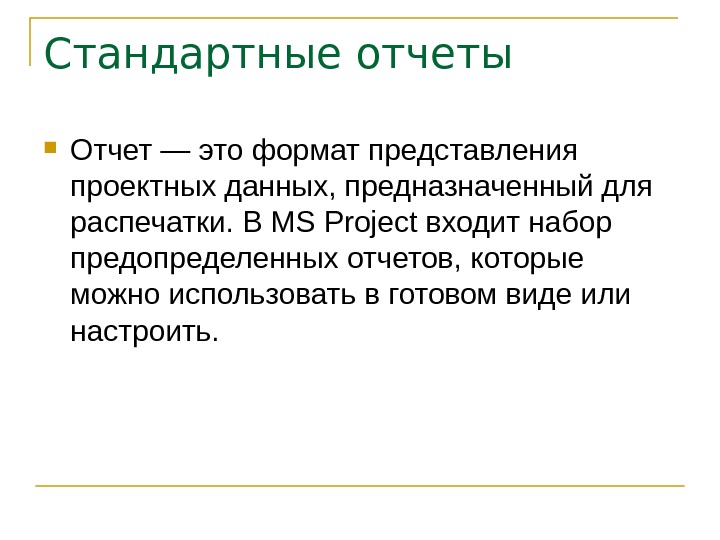 Стандартные отчеты

Отчет — это формат представления проектных данных, предназначенный для распечатки. В MS Project входит набор предопределенных отчетов, которые можно использовать в готовом виде или настроить.